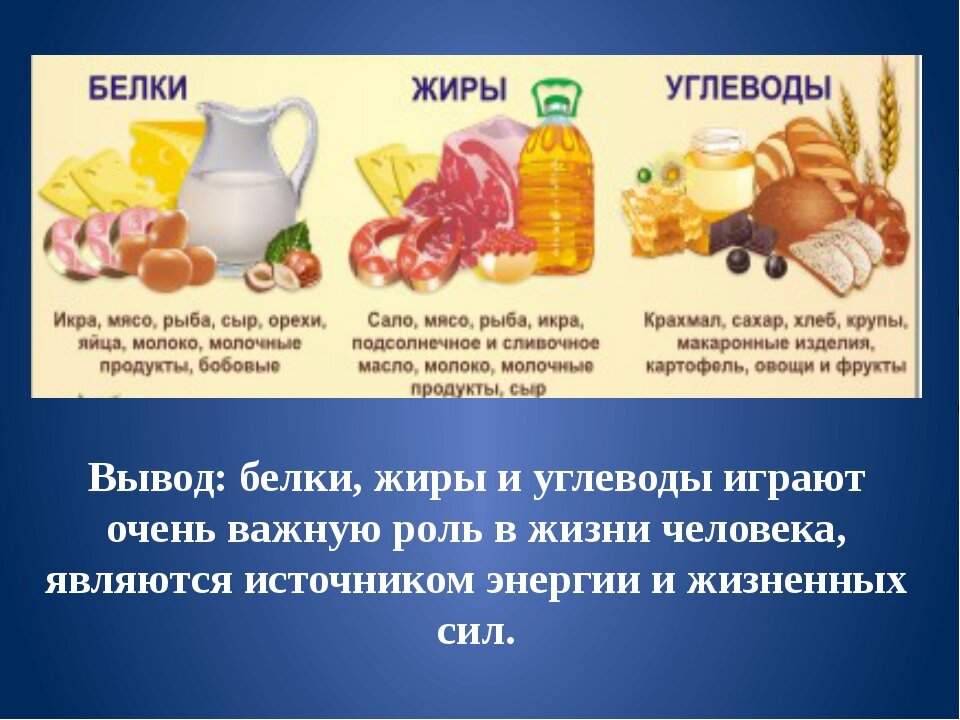 БЕЛКИ

Икра, мясо, рыба, сыр, орехи, яйца, молоко, молочные продукты, бобовые

ЖИРЫ

Сало, мясо, рыба, икра, подсолнечное и сливочное масло, молоко, молочные продукты, сыр

УГЛЕВОДЫ

Крахмал, сахар, хлеб, крупы, макаронные изделия, картофель, овощи и фрукты

Вывод: белки, жиры и углеводы играют очень важную роль в жизни человека, являются источником энергии и жизненных сил.